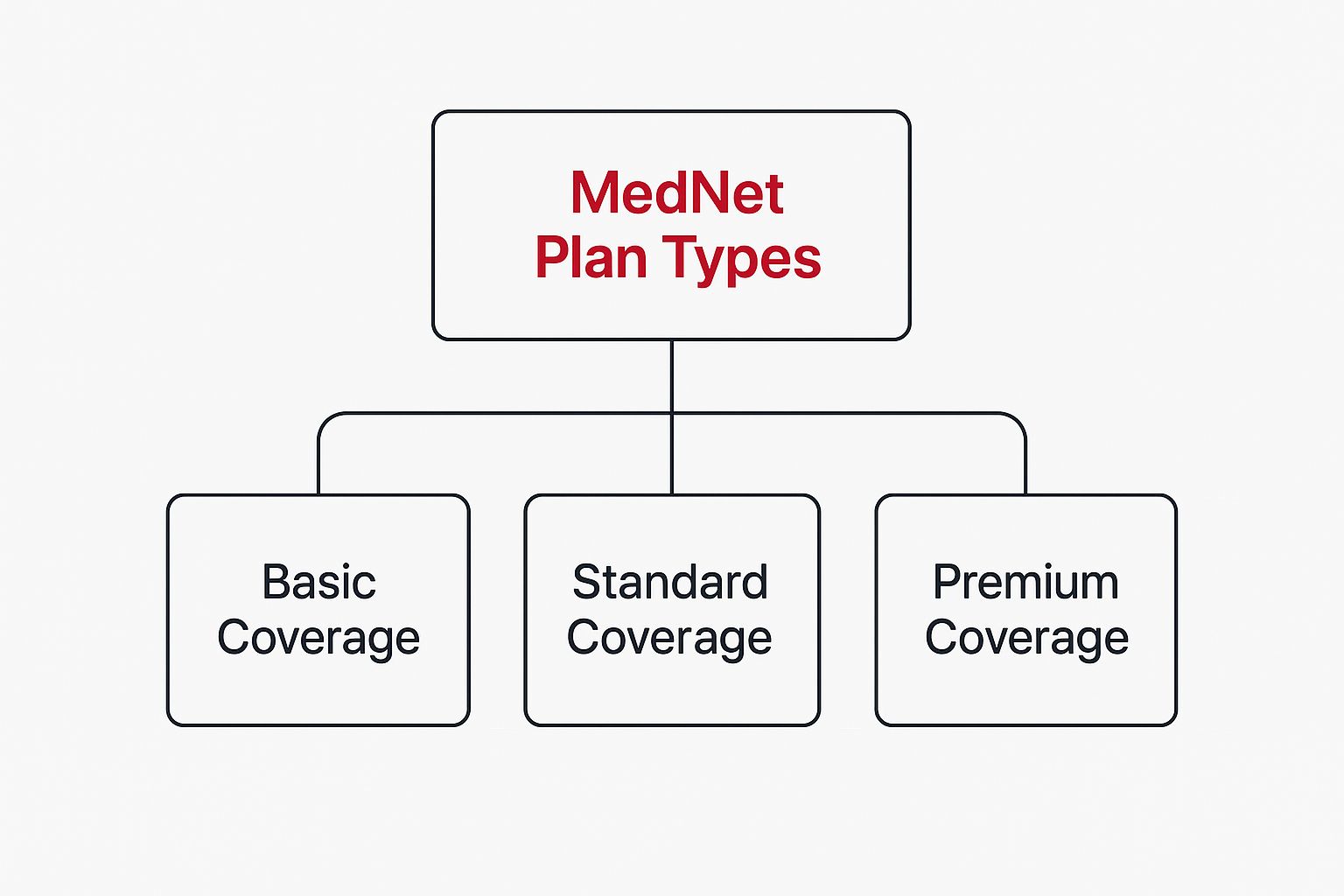 MedNet Plan Types

Basic Coverage

Standard Coverage

Premium Coverage